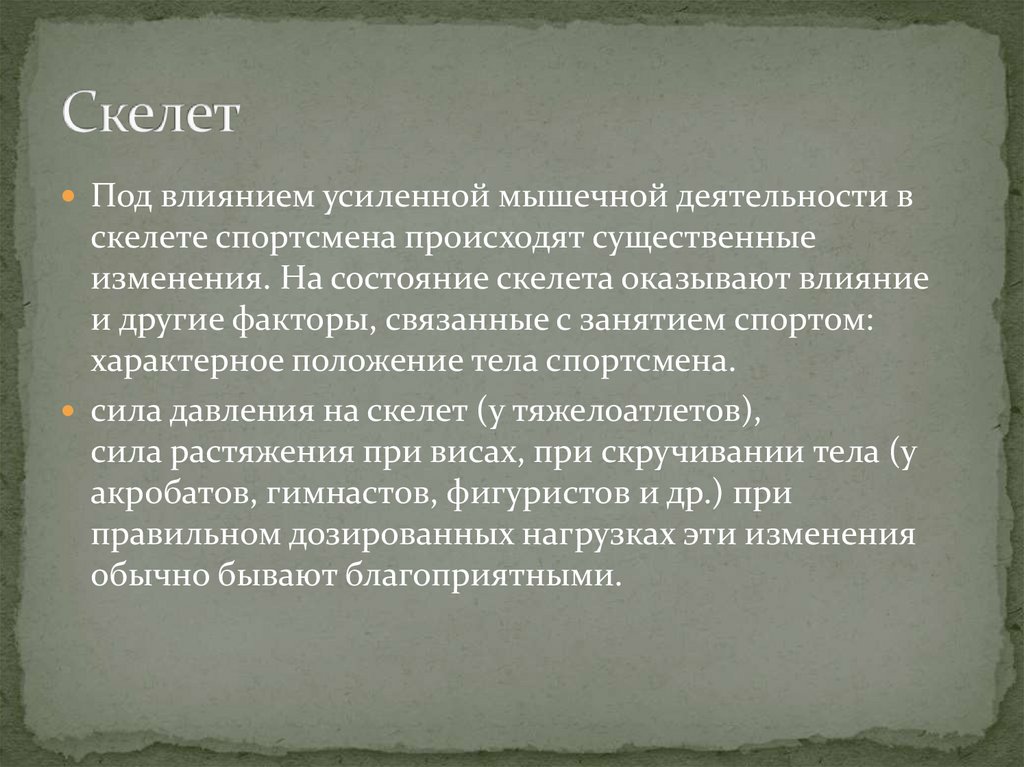 Скелет

Под влиянием усиленной мышечной деятельности в скелете спортсмена происходят существенные изменения. На состояние скелета оказывают влияние и другие факторы, связанные с занятием спортом: характерное положение тела спортсмена.

сила давления на скелет (у тяжелоатлетов), сила растяжения при висах, при скручивании тела (у акробатов, гимнастов, фигуристов и др.) при правильном дозированных нагрузках эти изменения обычно бывают благоприятными.